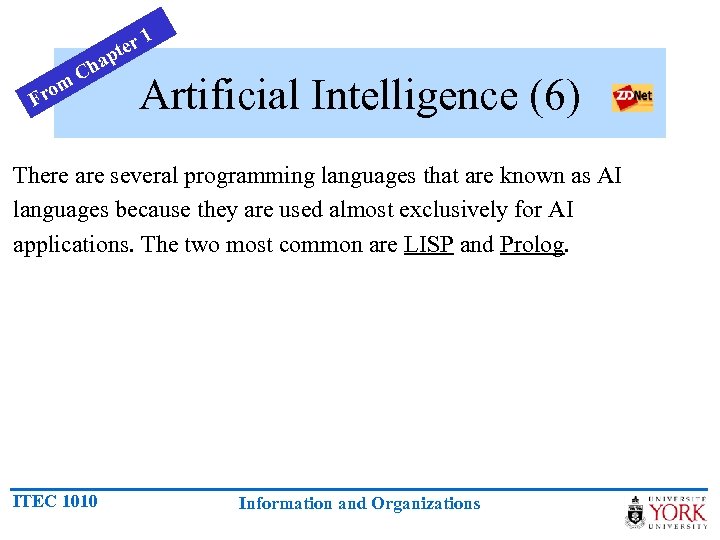 From Chapter 1

Artificial Intelligence (6)

ZDNet

There are several programming languages that are known as AI languages because they are used almost exclusively for AI applications. The two most common are LISP and Prolog.

ITEC 1010

Information and Organizations

UNIVERSITÉ YORK UNIVERSITY